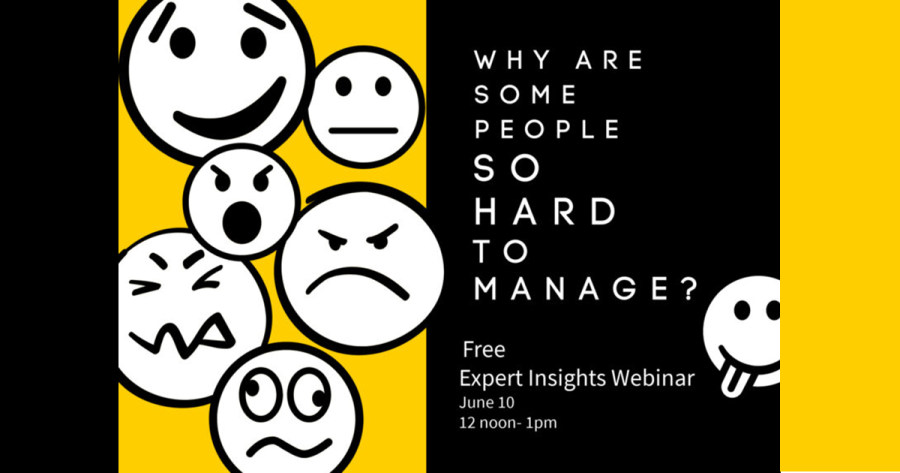 WHY ARE SOME PEOPLE SO HARD TO MANAGE?

Free
Expert Insights Webinar
June 10
12 noon- 1pm